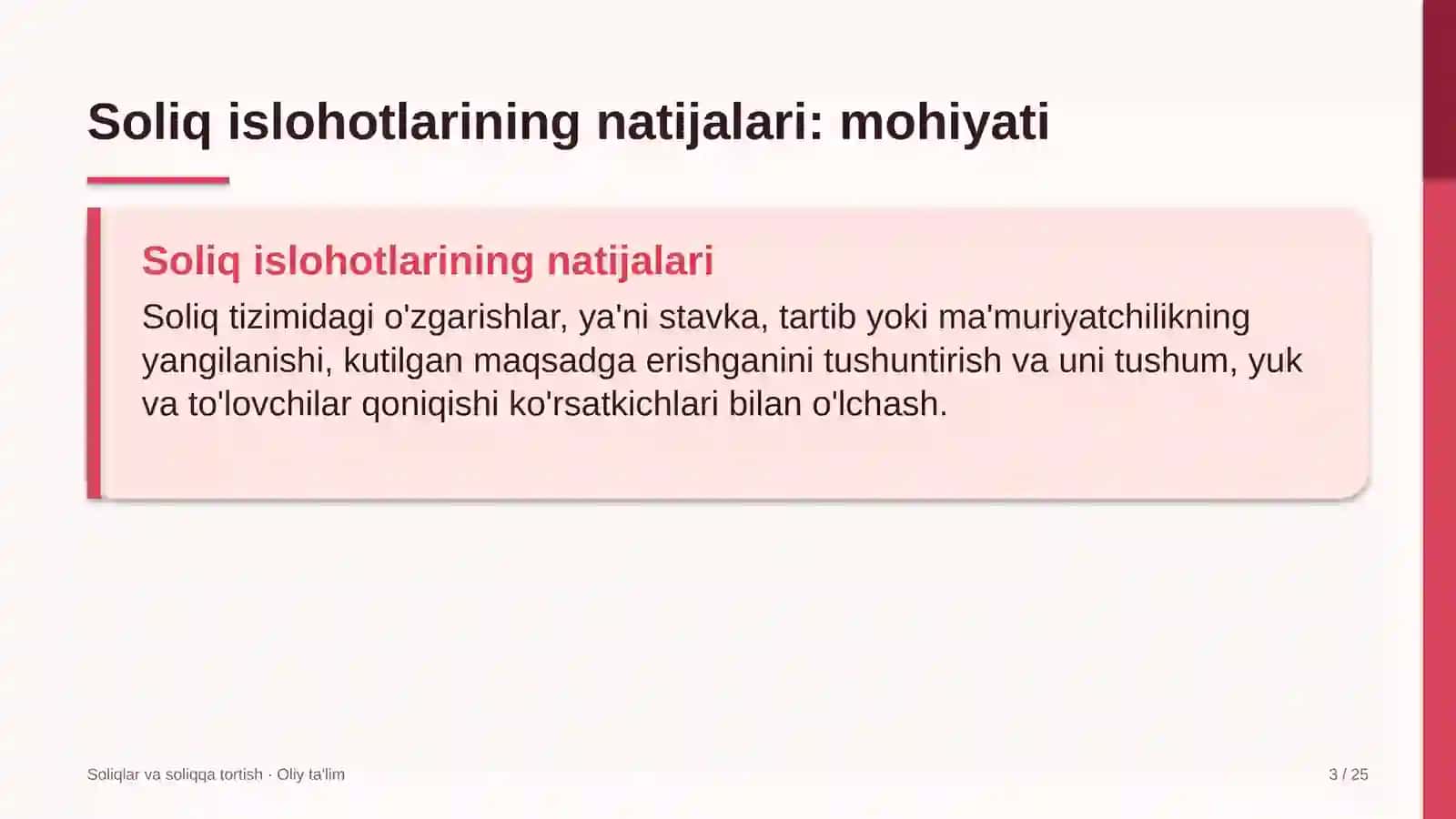 Soliq islohotlarining natijalari: mohiyati

Soliq islohotlarining natijalari

Soliq tizimidagi o'zgarishlar, ya'ni stavka, tartib yoki ma'muriyatchilikning yangilanishi, kutilgan maqsadga erishganini tushuntirish va uni tushum, yuk va to'lovchilar qoniqishi ko'rsatkichlari bilan o'lchash.

Soliqlar va soliqqa tortish · Oliy ta'lim

3 / 25